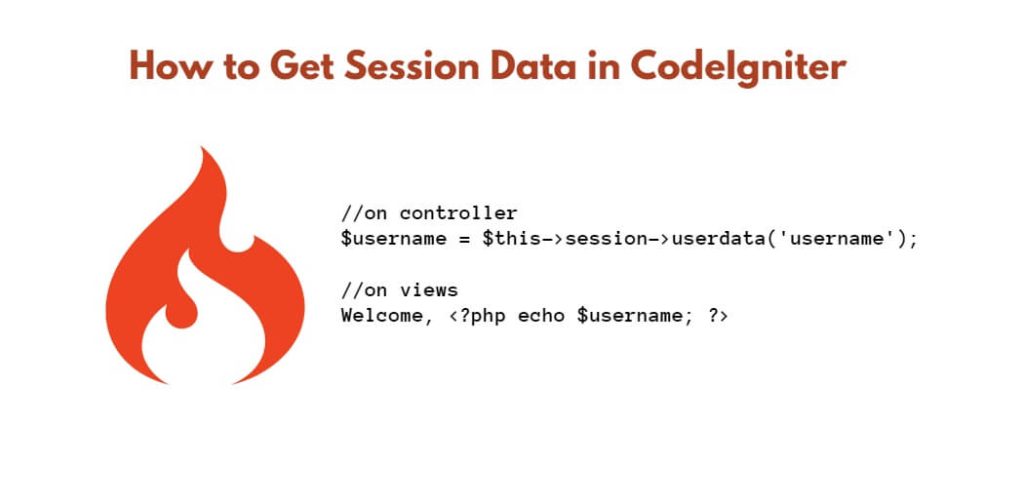 How to Get Session Data in CodeIgniter

//on controller
$username = $this->session->userdata('username');

//on views
Welcome, <?php echo $username; ?>